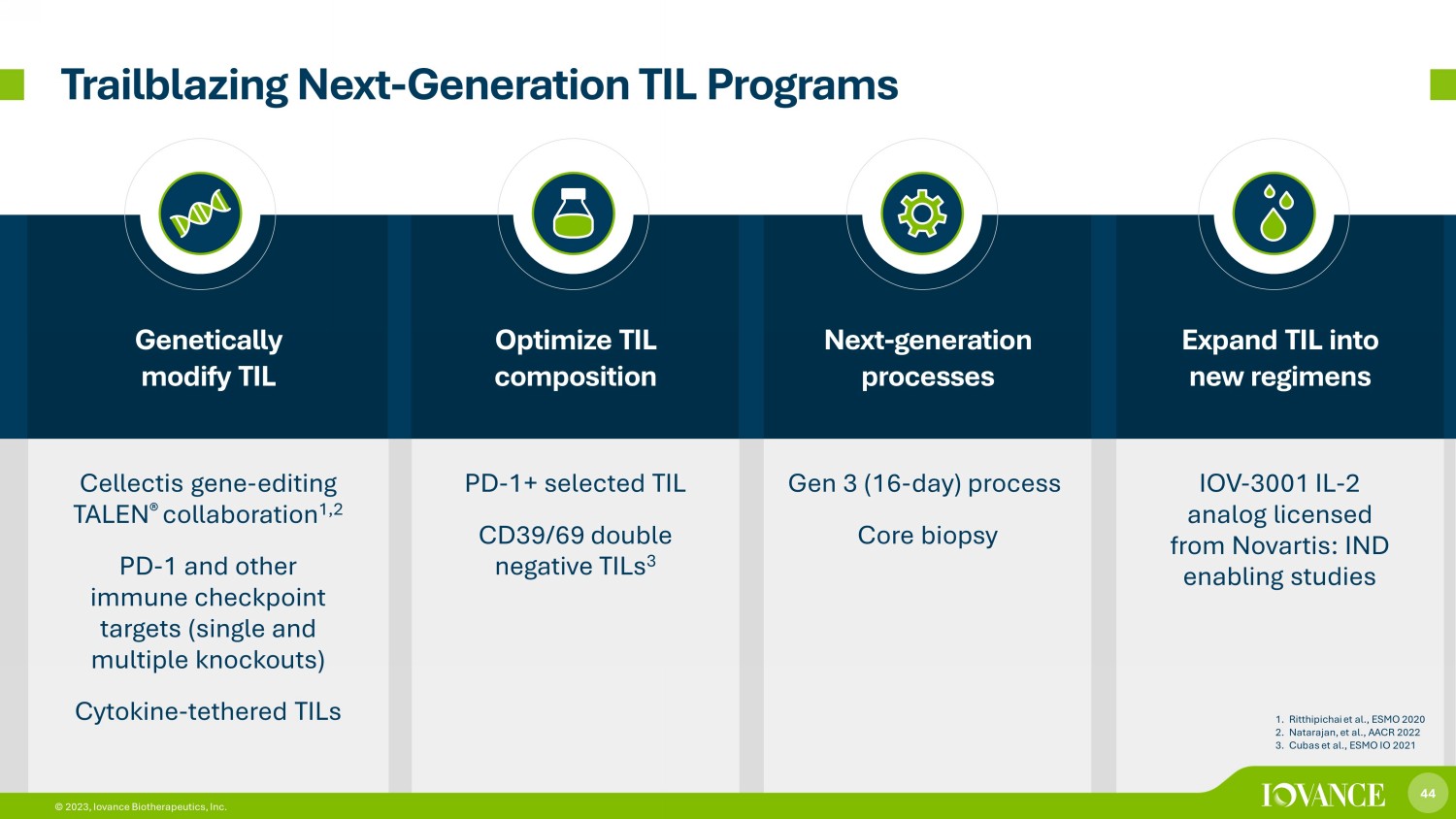 Trailblazing Next-Generation TIL Programs

Genetically modify TIL

Cellectis gene-editing TALEN® collaboration$^{1,2}$

PD-1 and other immune checkpoint targets (single and multiple knockouts)

Cytokine-tethered TILs

Optimize TIL composition

PD-1+ selected TIL

CD39/69 double negative TILs$^{3}$

Next-generation processes

Gen 3 (16-day) process

Core biopsy

Expand TIL into new regimens

IOV-3001 IL-2 analog licensed from Novartis: IND enabling studies

1. Ritthipichai et al., ESMO 2020
2. Natarajan, et al., AACR 2022
3. Cubas et al., ESMO IO 2021

© 2023, Iovance Biotherapeutics, Inc.

IOVANCE

44